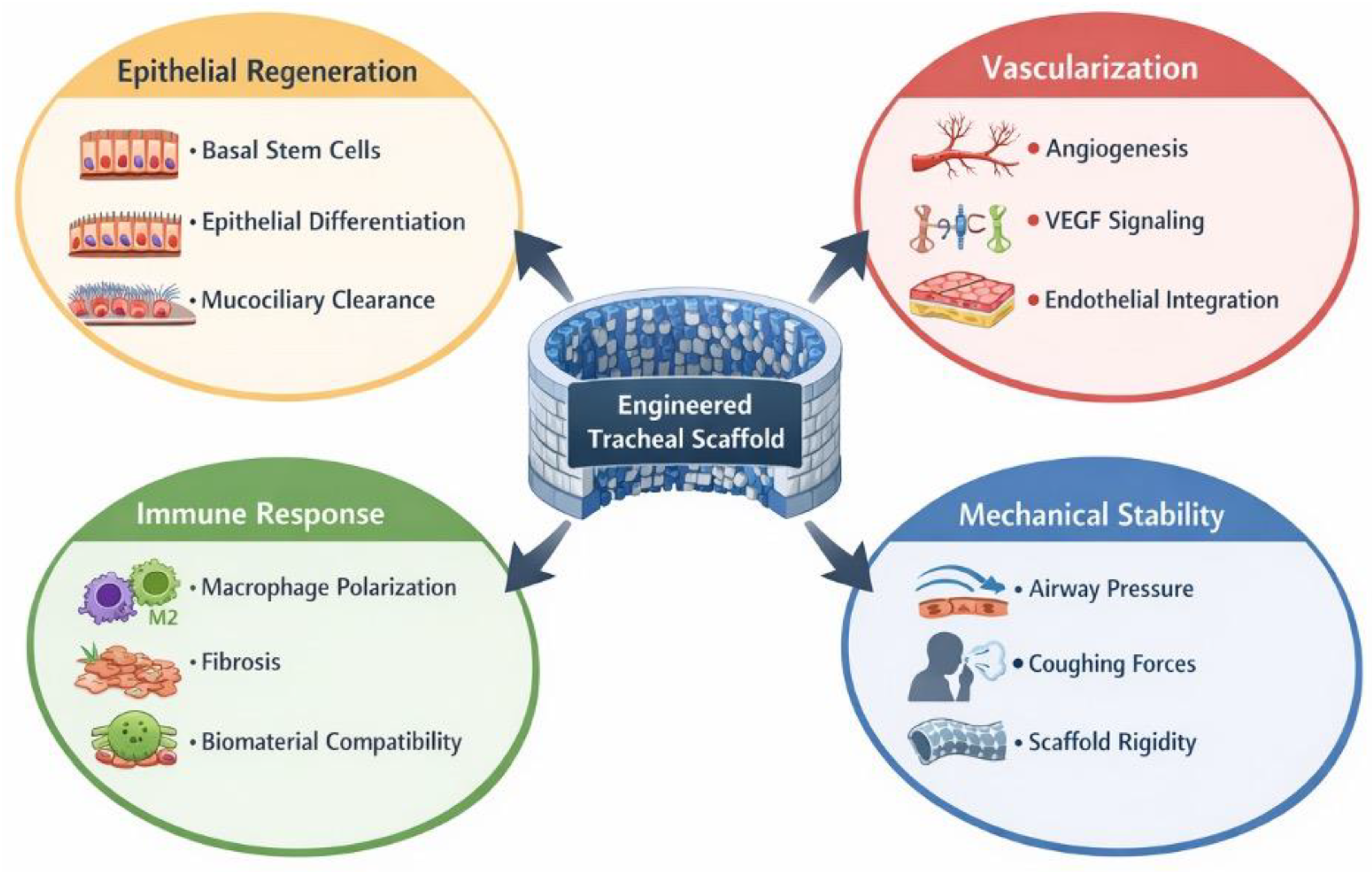 Epithelial Regeneration

• Basal Stem Cells

• Epithelial Differentiation

• Mucociliary Clearance

Vascularization

• Angiogenesis

• VEGF Signaling

• Endothelial Integration

Engineered Tracheal Scaffold

Immune Response

• Macrophage Polarization

M2

• Fibrosis

• Biomaterial Compatibility

Mechanical Stability

• Airway Pressure

• Coughing Forces

• Scaffold Rigidity